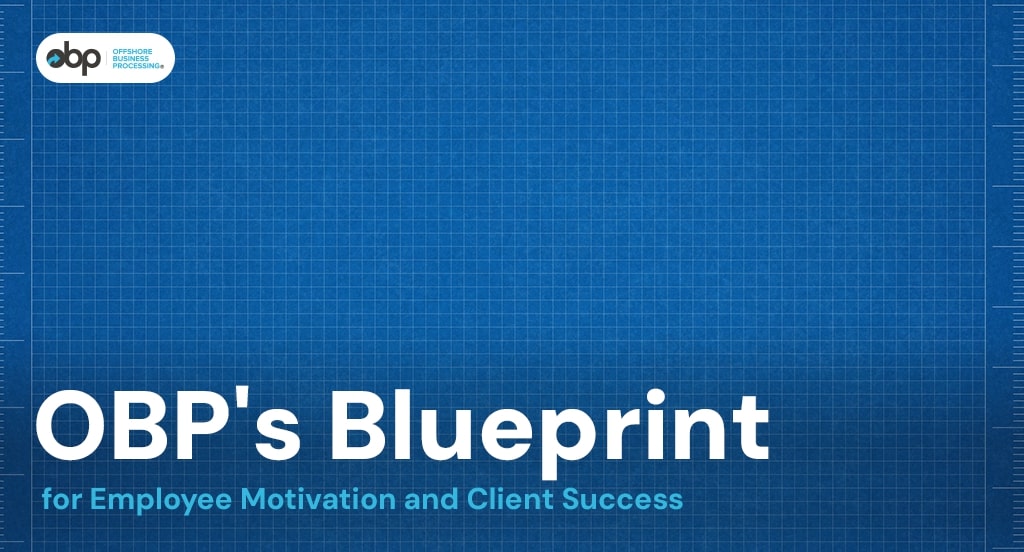 obp OFFSHORE BUSINESS PROCESSING

OBP's Blueprint

for Employee Motivation and Client Success